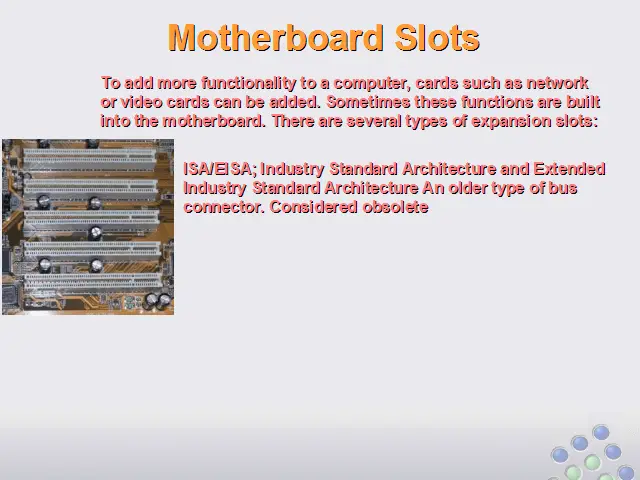 Motherboard Slots

To add more functionality to a computer, cards such as network or video cards can be added. Sometimes these functions are built into the motherboard. There are several types of expansion slots:

ISA/EISA; Industry Standard Architecture and Extended Industry Standard Architecture An older type of bus connector. Considered obsolete